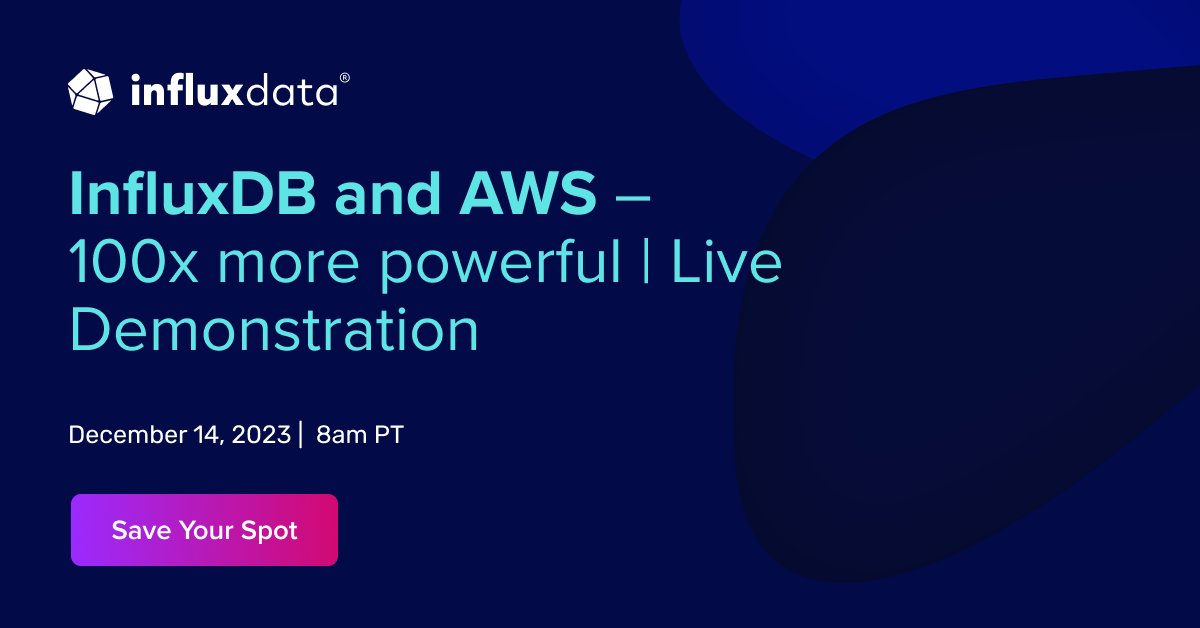 influxdata®

InfluxDB and AWS – 100x more powerful | Live Demonstration

December 14, 2023 | 8am PT

Save Your Spot